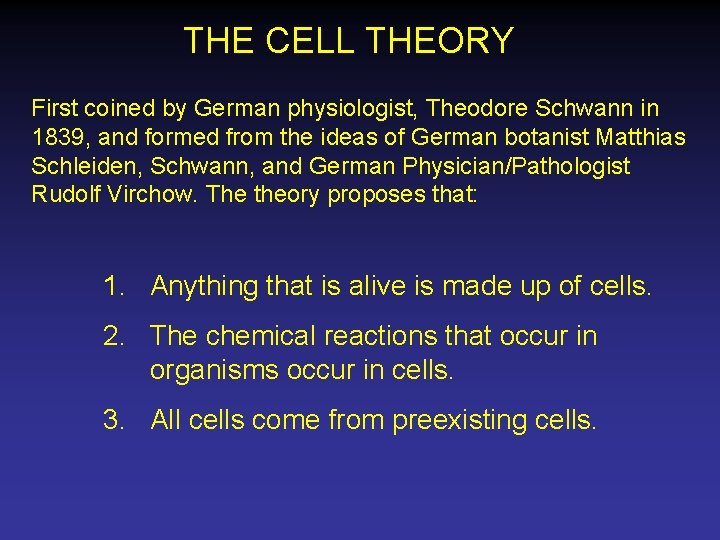 THE CELL THEORY

First coined by German physiologist, Theodore Schwann in 1839, and formed from the ideas of German botanist Matthias Schleiden, Schwann, and German Physician/Pathologist Rudolf Virchow. The theory proposes that:

1. Anything that is alive is made up of cells.
2. The chemical reactions that occur in organisms occur in cells.
3. All cells come from preexisting cells.